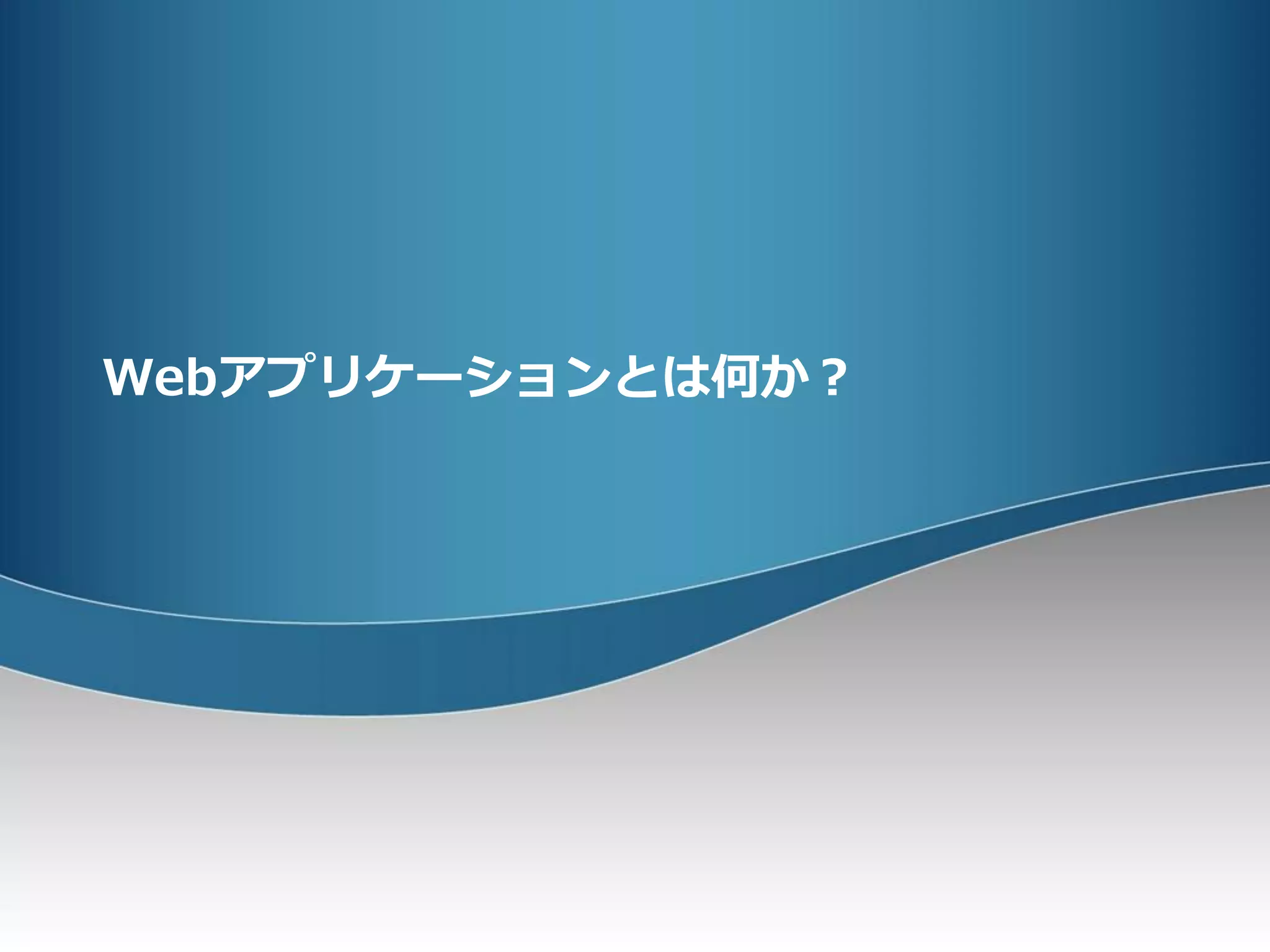 Webアプリケーションとは何か？